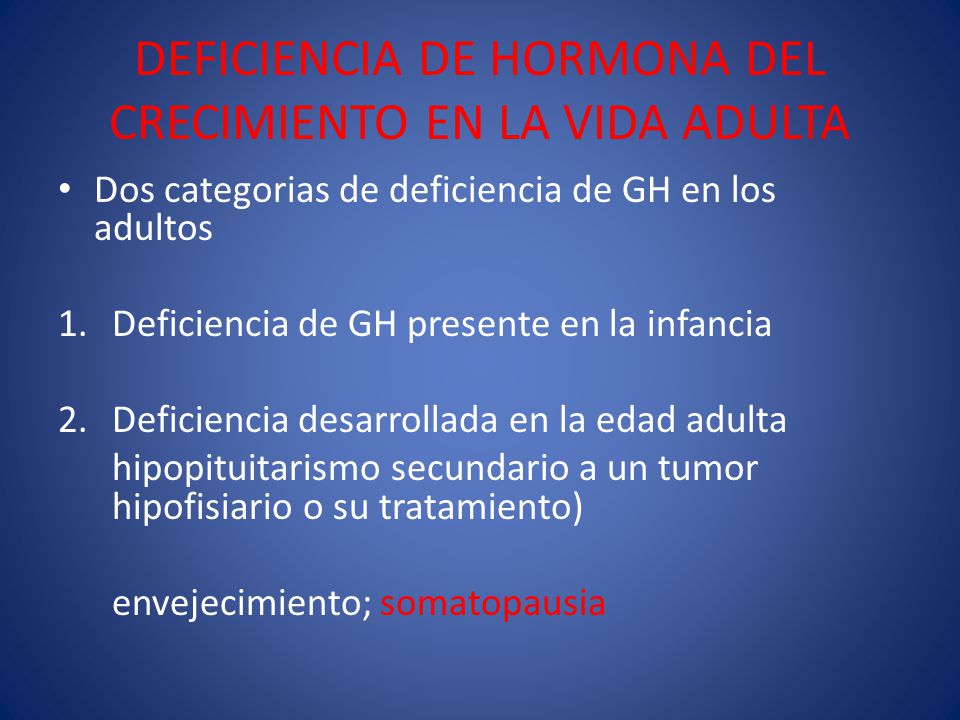 DEFICIENCIA DE HORMONA DEL CRECIMIENTO EN LA VIDA ADULTA

• Dos categorias de deficiencia de GH en los adultos

1. Deficiencia de GH presente en la infancia

2. Deficiencia desarrollada en la edad adulta
hipopituitarismo secundario a un tumor hipofisiario o su tratamiento)

envejecimiento; somatopausia